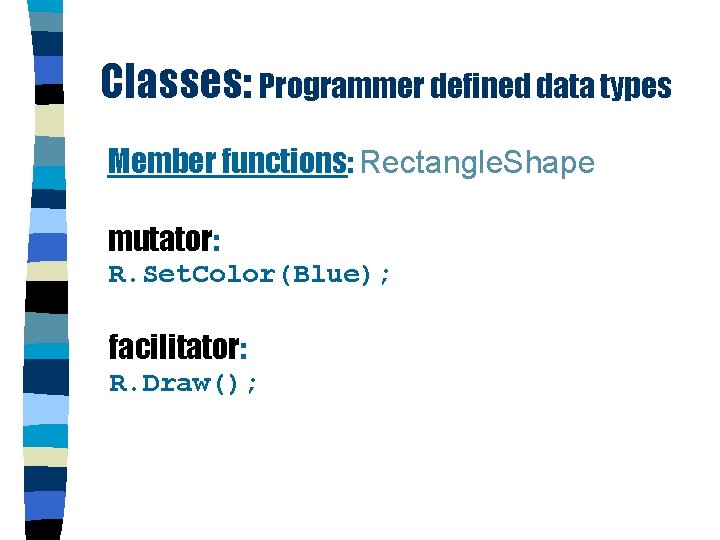 Classes: Programmer defined data types

Member functions: RectangleShape

mutator:
R.SetColor(Blue);

facilitator:
R.Draw();